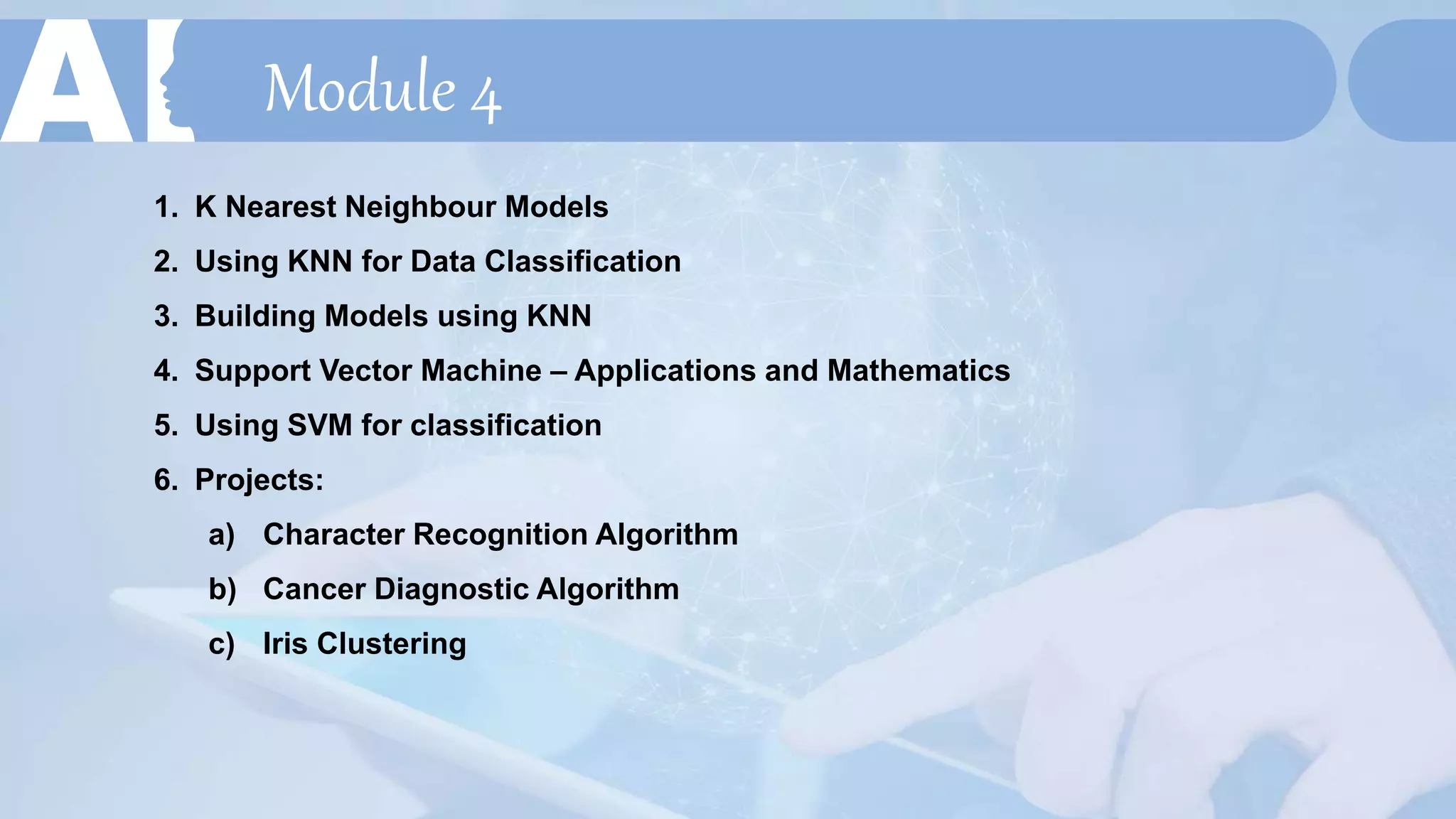 AI

Module 4

1. K Nearest Neighbour Models
2. Using KNN for Data Classification
3. Building Models using KNN
4. Support Vector Machine – Applications and Mathematics
5. Using SVM for classification
6. Projects:
a) Character Recognition Algorithm
b) Cancer Diagnostic Algorithm
c) Iris Clustering